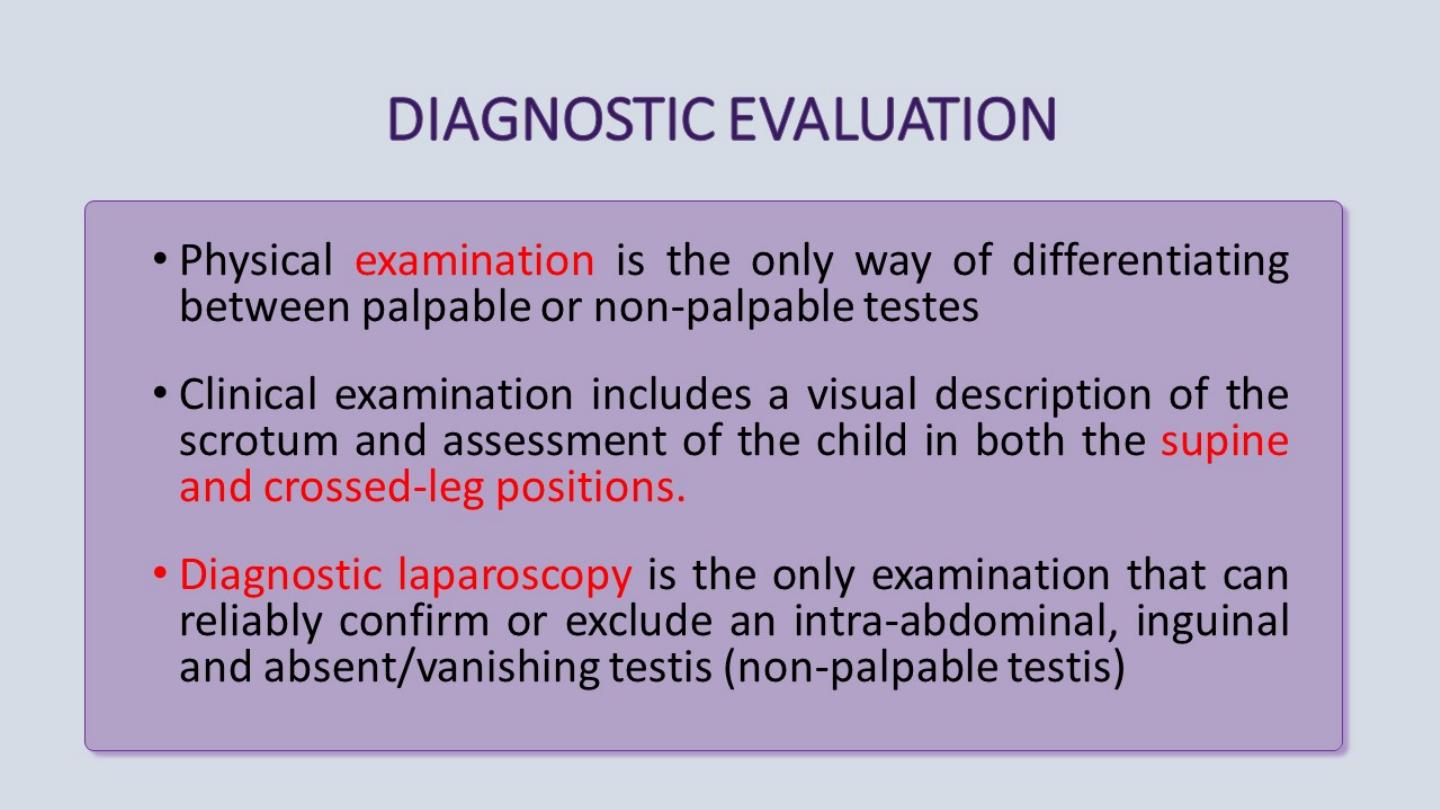 DIAGNOSTIC EVALUATION

• Physical examination is the only way of differentiating between palpable or non-palpable testes

• Clinical examination includes a visual description of the scrotum and assessment of the child in both the supine and crossed-leg positions.

• Diagnostic laparoscopy is the only examination that can reliably confirm or exclude an intra-abdominal, inguinal and absent/vanishing testis (non-palpable testis)